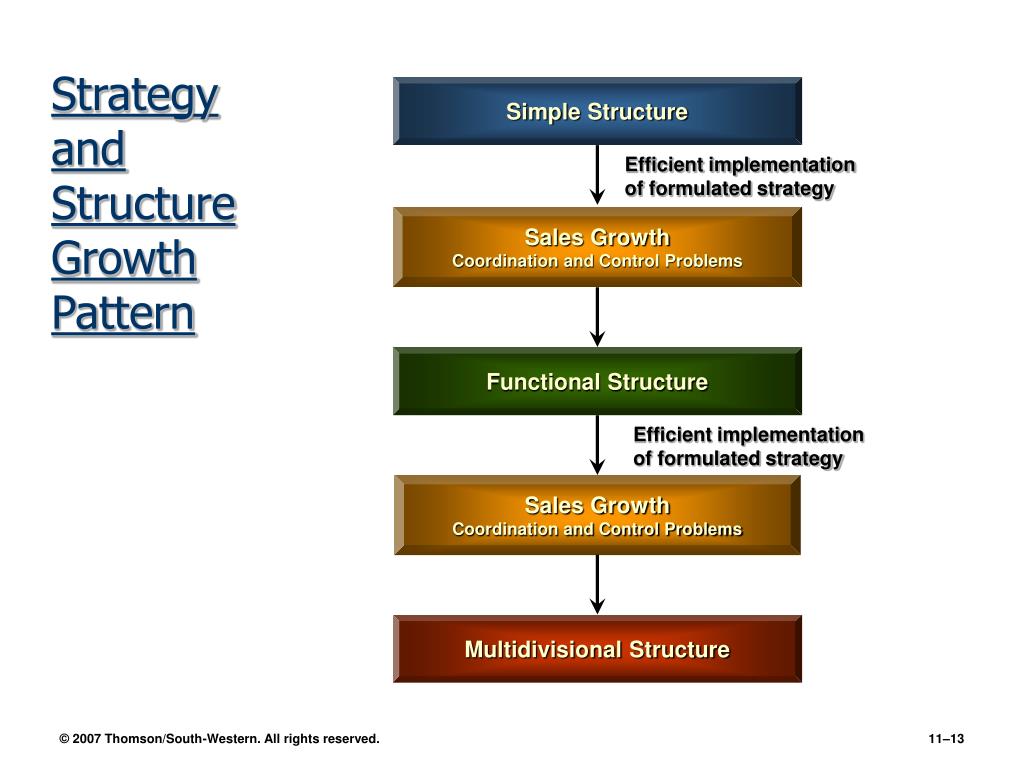 Strategy and Structure Growth Pattern

Simple Structure

Efficient implementation of formulated strategy

Sales Growth
Coordination and Control Problems

Functional Structure

Efficient implementation of formulated strategy

Sales Growth
Coordination and Control Problems

Multidivisional Structure

© 2007 Thomson/South-Western. All rights reserved.

11–13